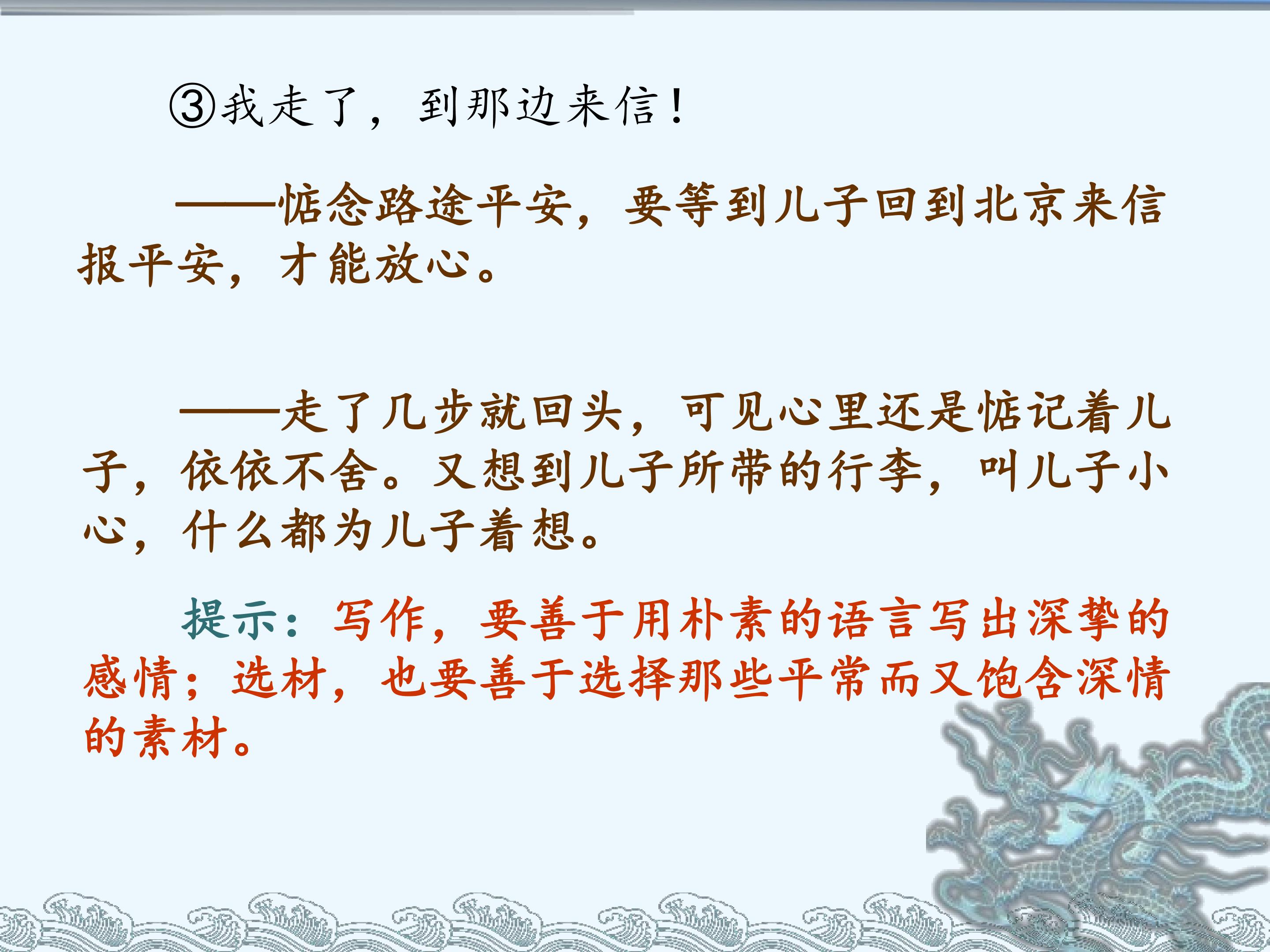 ③我走了，到那边来信！

——惦念路途平安，要等到儿子回到北京来信报平安，才能放心。

——走了几步就回头，可见心里还是惦记着儿子，依依不舍。又想到儿子所带的行李，叫儿子小心，什么都为儿子着想。

提示：写作，要善于用朴素的语言写出深挚的感情；选材，也要善于选择那些平常而又饱含深情的素材。